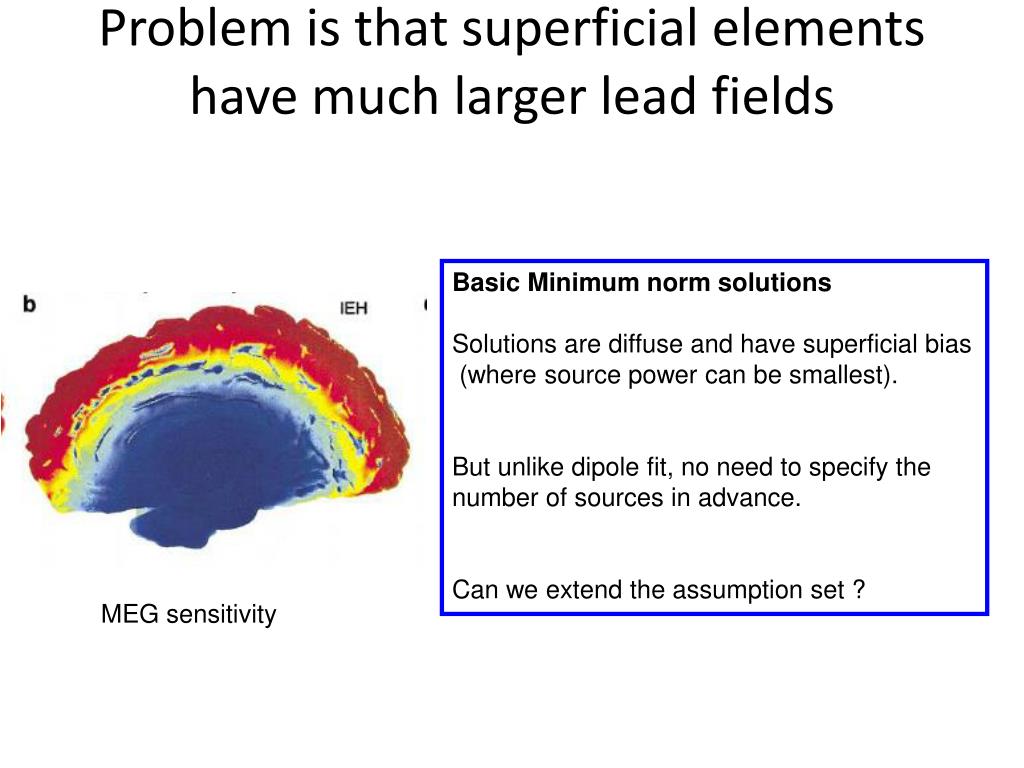 Problem is that superficial elements have much larger lead fields

b

IEH

MEG sensitivity

Basic Minimum norm solutions

Solutions are diffuse and have superficial bias (where source power can be smallest).

But unlike dipole fit, no need to specify the number of sources in advance.

Can we extend the assumption set ?